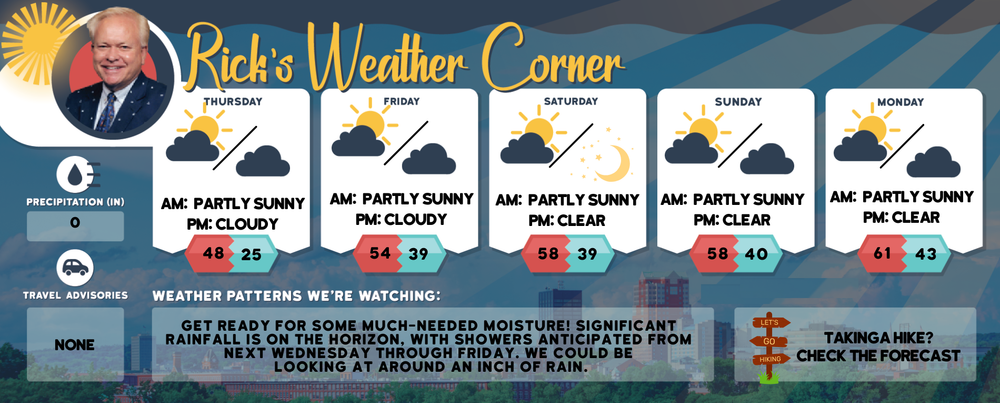 Rick's Weather Corner

THURSDAY
AM: PARTLY SUNNY
PM: CLOUDY
48 25

FRIDAY
AM: PARTLY SUNNY
PM: CLOUDY
54 39

SATURDAY
AM: PARTLY SUNNY
PM: CLEAR
58 39

SUNDAY
AM: PARTLY SUNNY
PM: CLEAR
58 40

MONDAY
AM: PARTLY SUNNY
PM: CLEAR
61 43

PRECIPITATION (IN)
0

TRAVEL ADVISORIES
NONE

WEATHER PATTERNS WE'RE WATCHING:
GET READY FOR SOME MUCH-NEEDED MOISTURE! SIGNIFICANT RAINFALL IS ON THE HORIZON, WITH SHOWERS ANTICIPATED FROM NEXT WEDNESDAY THROUGH FRIDAY. WE COULD BE LOOKING AT AROUND AN INCH OF RAIN.

LET'S
GO
HIKING
TAKINGA HIKE?
CHECK THE FORECAST